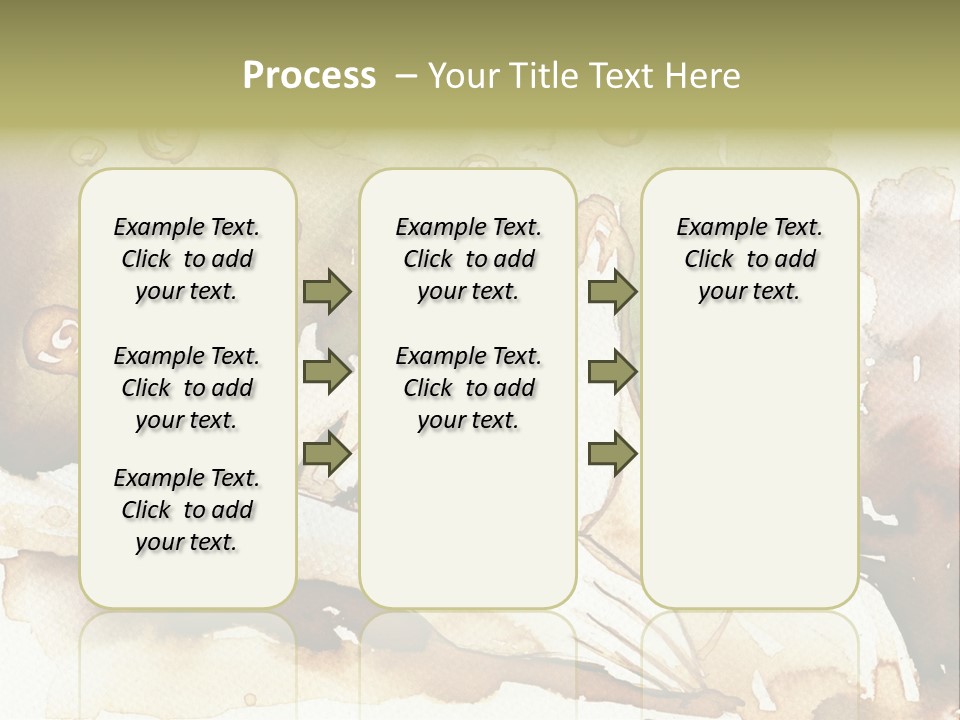 Process – Your Title Text Here

Example Text. Click to add your text.

Example Text. Click to add your text.

Example Text. Click to add your text.

Example Text. Click to add your text.

Example Text. Click to add your text.

Example Text. Click to add your text.